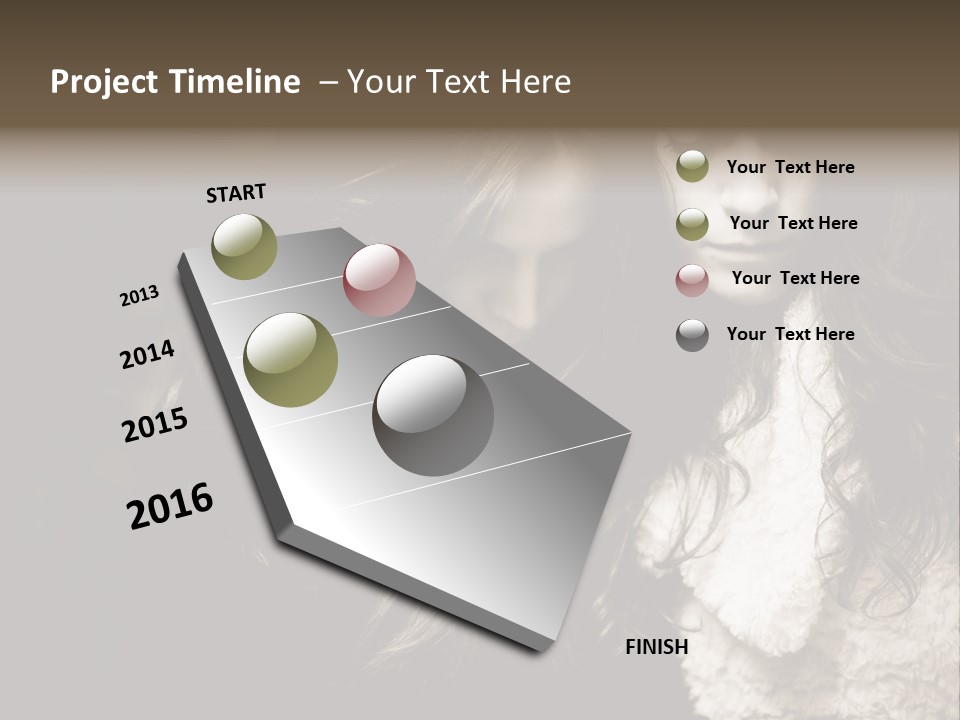 Project Timeline – Your Text Here

START

2013

2014

2015

2016

FINISH

Your Text Here

Your Text Here

Your Text Here

Your Text Here